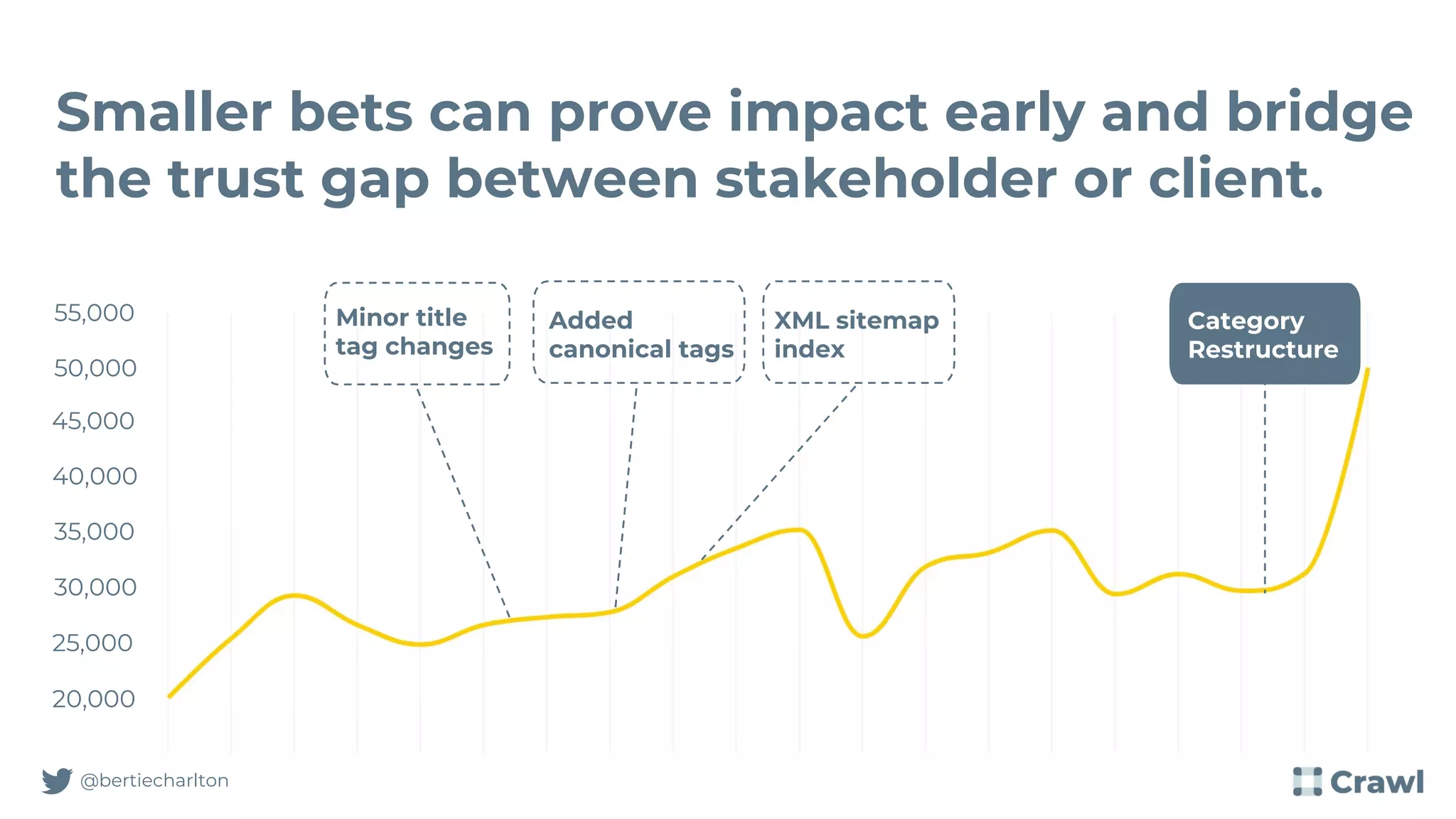 Smaller bets can prove impact early and bridge the trust gap between stakeholder or client.

55,000
50,000
45,000
40,000
35,000
30,000
25,000
20,000

Minor title tag changes

Added canonical tags

XML sitemap index

Category Restructure

@bertiecharlton

Crawl